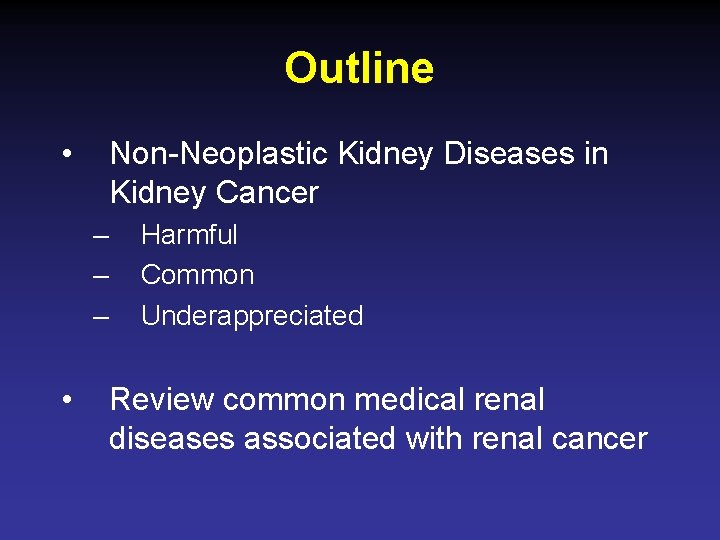 Outline

• Non-Neoplastic Kidney Diseases in Kidney Cancer
– Harmful
– Common
– Underappreciated

• Review common medical renal diseases associated with renal cancer